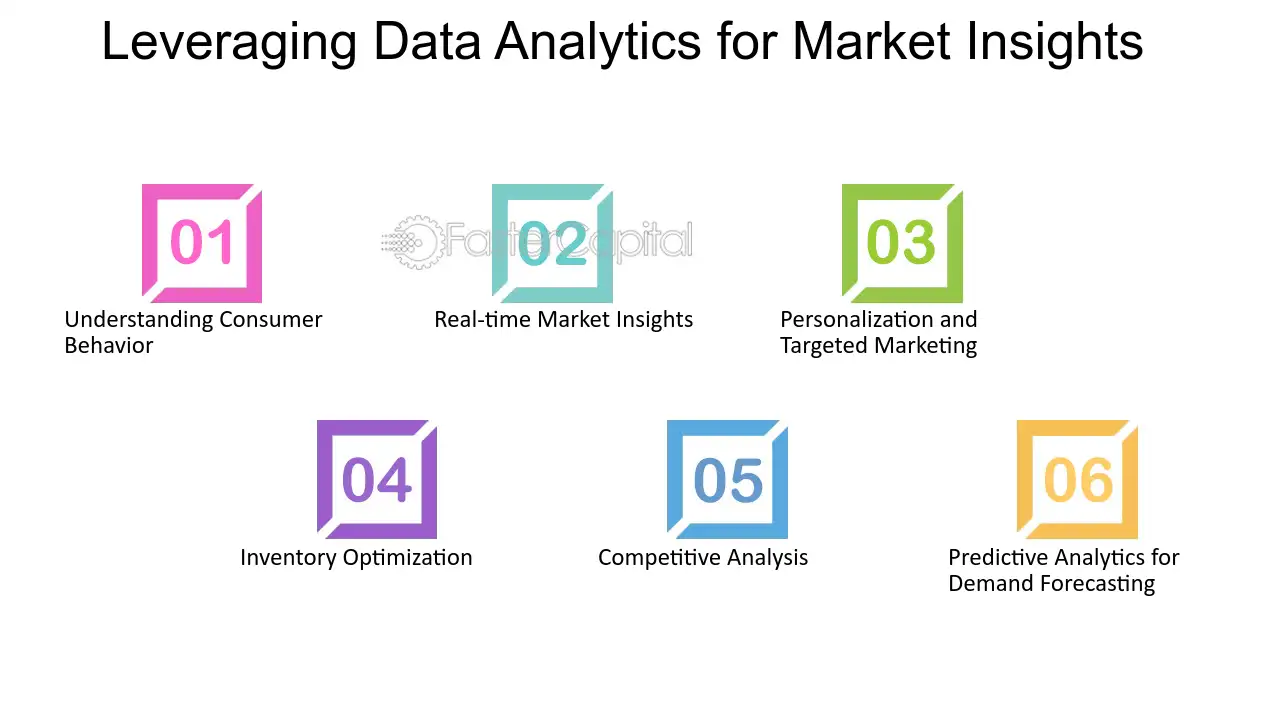 Leveraging Data Analytics for Market Insights

01
Understanding Consumer Behavior

02
Real-time Market Insights

03
Personalization and Targeted Marketing

04
Inventory Optimization

05
Competitive Analysis

06
Predictive Analytics for Demand Forecasting

FasterCapital